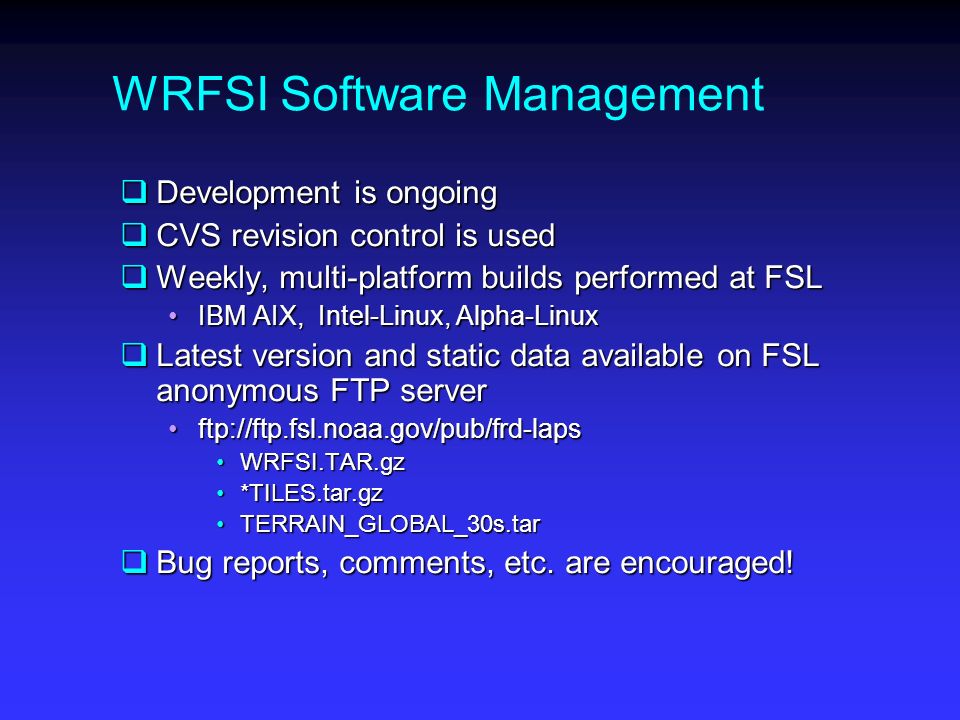 WRFSI Software Management

❑ Development is ongoing
❑ CVS revision control is used
❑ Weekly, multi-platform builds performed at FSL
• IBM AIX, Intel-Linux, Alpha-Linux
❑ Latest version and static data available on FSL anonymous FTP server
• ftp://ftp.fsl.noaa.gov/pub/frd-laps
• WRFSI.TAR.gz
• *TILES.tar.gz
• TERRAIN_GLOBAL_30s.tar
❑ Bug reports, comments, etc. are encouraged!